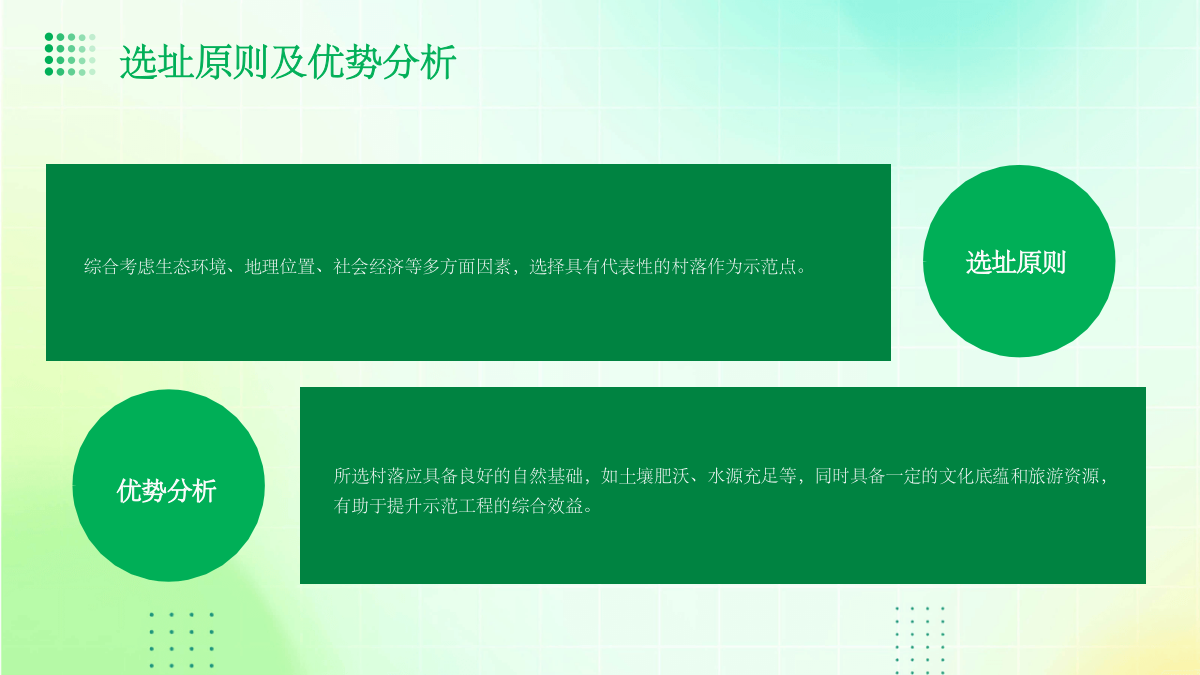 选址原则及优势分析

综合考虑生态环境、地理位置、社会经济等多方面因素，选择具有代表性的村落作为示范点。

选址原则

优势分析

所选村落应具备良好的自然基础，如土壤肥沃、水源充足等，同时具备一定的文化底蕴和旅游资源，有助于提升示范工程的综合效益。